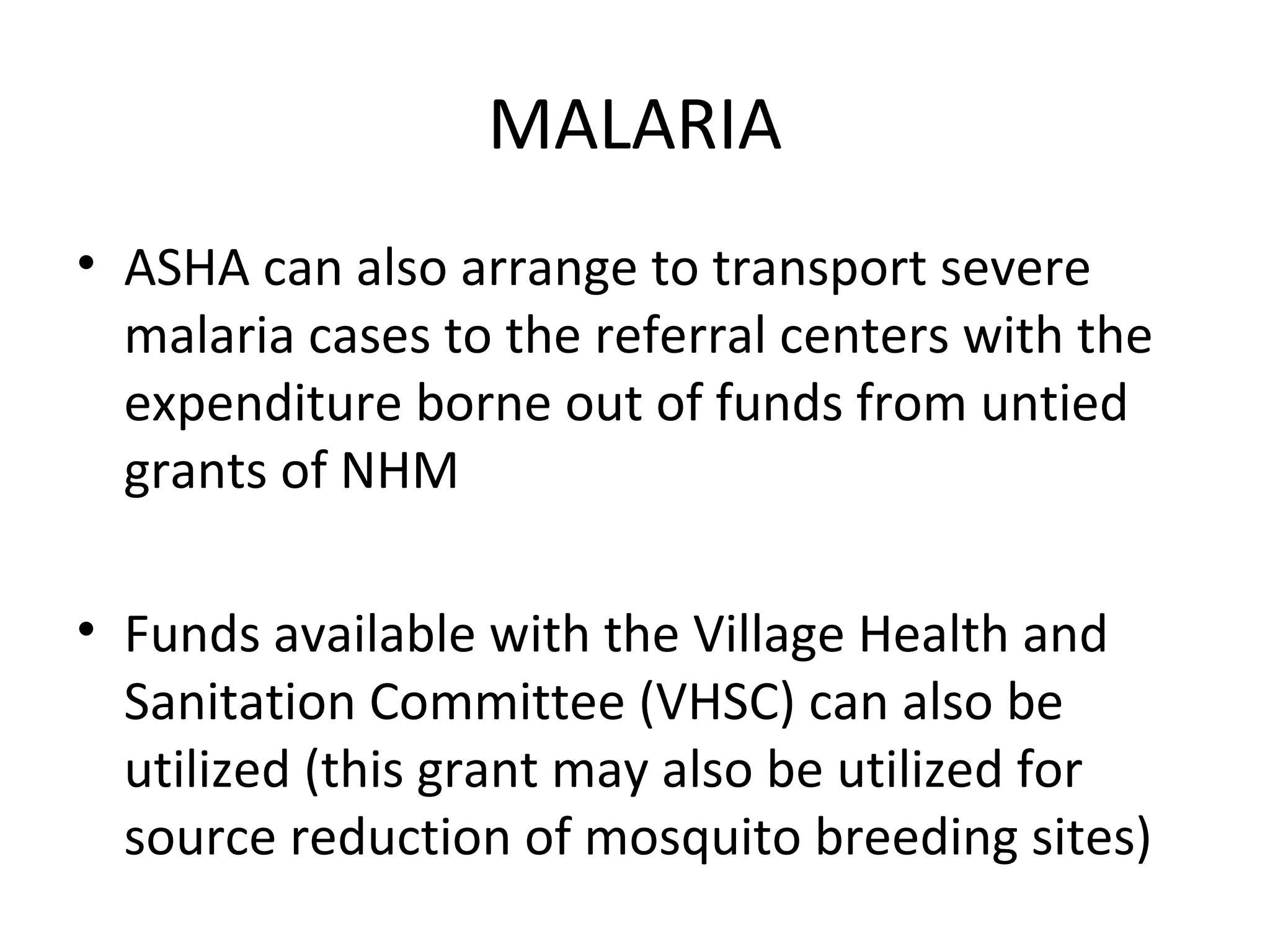 MALARIA

• ASHA can also arrange to transport severe malaria cases to the referral centers with the expenditure borne out of funds from untied grants of NHM

• Funds available with the Village Health and Sanitation Committee (VHSC) can also be utilized (this grant may also be utilized for source reduction of mosquito breeding sites)